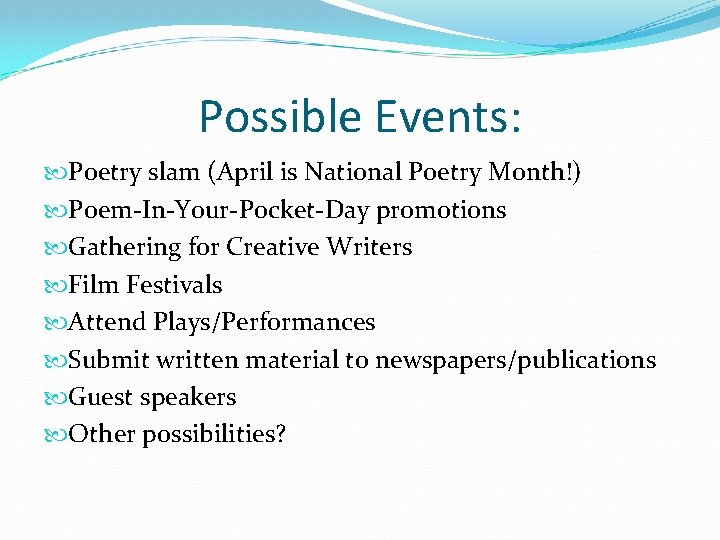 Possible Events:

Poetry slam (April is National Poetry Month!)
Poem-In-Your-Pocket-Day promotions
Gathering for Creative Writers
Film Festivals
Attend Plays/Performances
Submit written material to newspapers/publications
Guest speakers
Other possibilities?